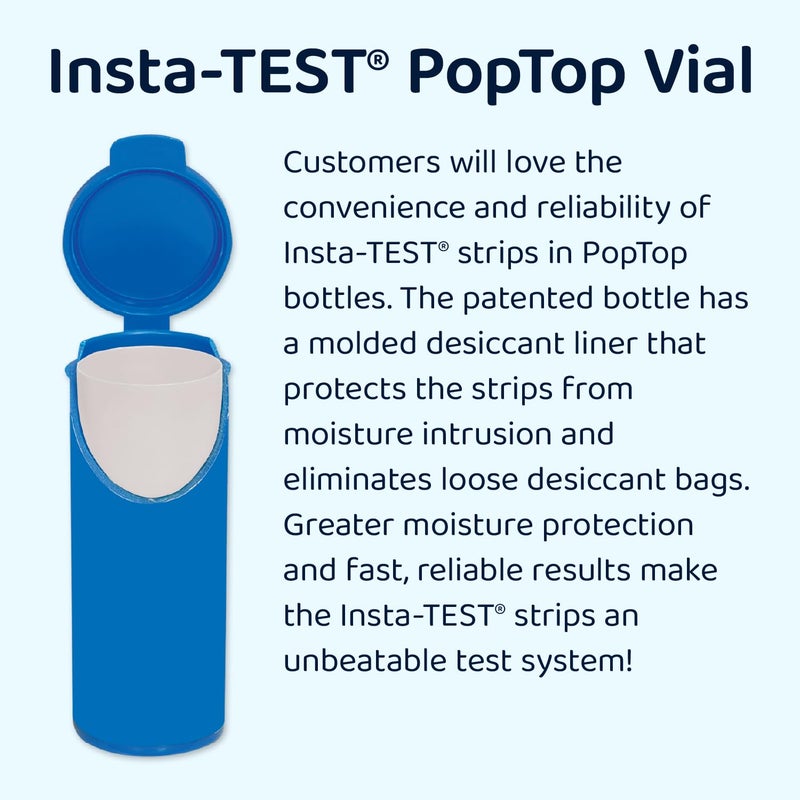 Insta-TEST® PopTop Vial

Customers will love the convenience and reliability of Insta-TEST® strips in PopTop bottles. The patented bottle has a molded desiccant liner that protects the strips from moisture intrusion and eliminates loose desiccant bags. Greater moisture protection and fast, reliable results make the Insta-TEST® strips an unbeatable test system!